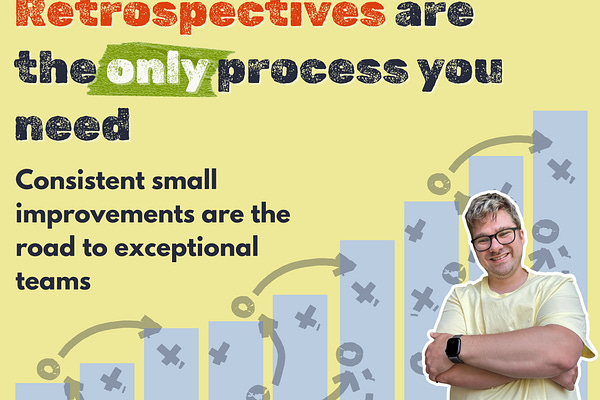 Retrospectives are the only process you need

Consistent small improvements are the road to exceptional teams